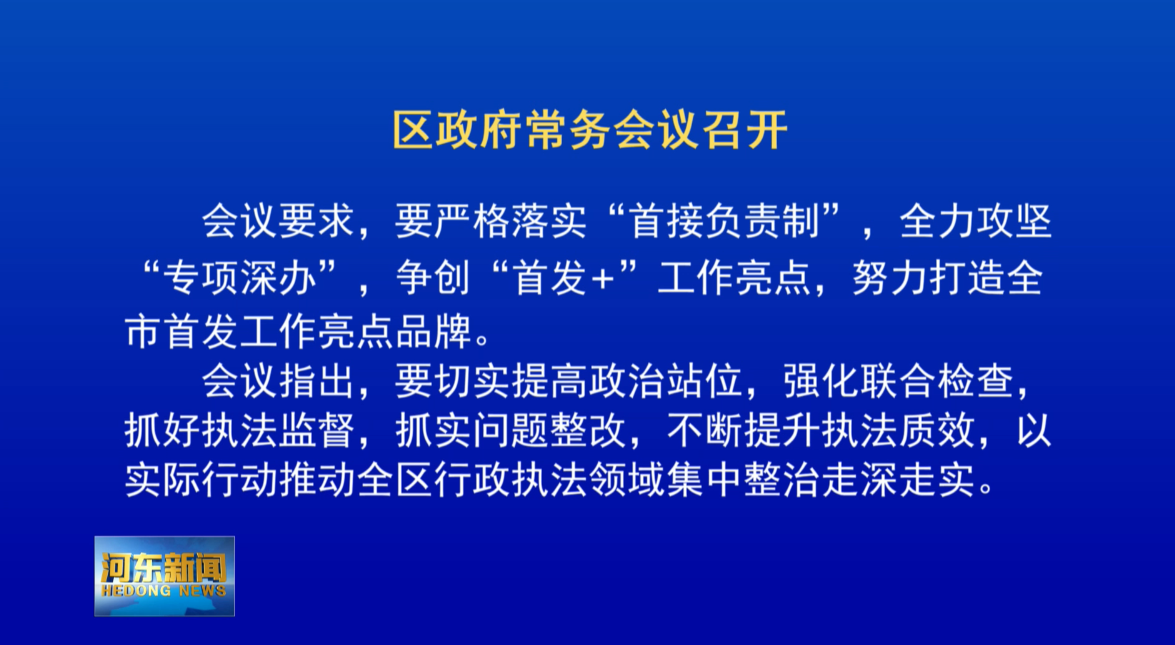 区政府常务会议召开

会议要求，要严格落实“首接负责制”，全力攻坚“专项深办”，争创“首发+”工作亮点，努力打造全市首发工作亮点品牌。

会议指出，要切实提高政治站位，强化联合检查，抓好执法监督，抓实问题整改，不断提升执法质效，以实际行动推动全区行政执法领域集中整治走深走实。

河东新闻
HEDONG NEWS